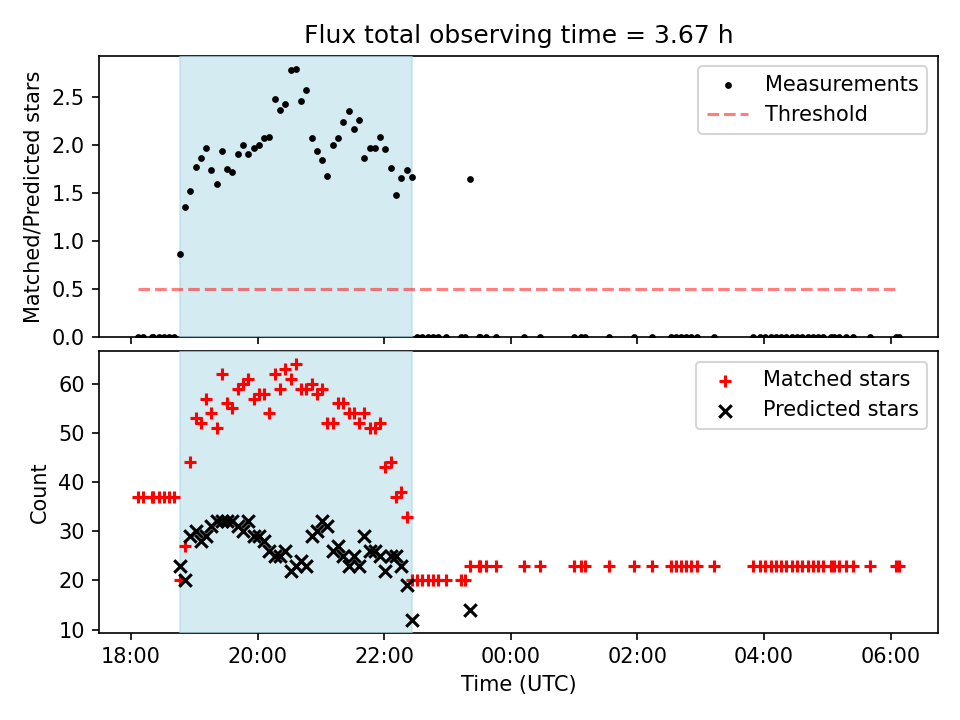 Flux total observing time = 3.67 h

Matched/Predicted stars

2.5
2.0
1.5
1.0
0.5
0.0

Measurements
Threshold

Count

60
50
40
30
20
10

Matched stars
Predicted stars

18:00
20:00
22:00
00:00
02:00
04:00
06:00

Time (UTC)